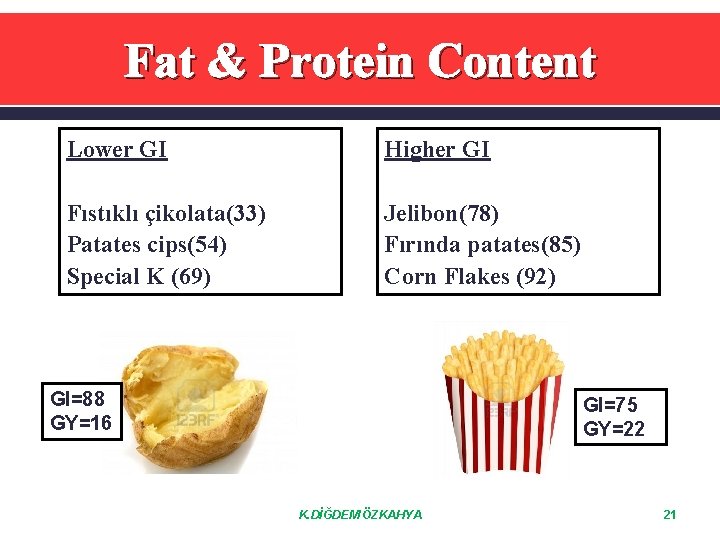 Fat & Protein Content

Lower GI

Fıstıklı çikolata(33)
Patates cips(54)
Special K (69)

Higher GI

Jelibon(78)
Fırında patates(85)
Corn Flakes (92)

GI=88
GY=16

123RF

GI=75
GY=22

K.DİĞDEM ÖZKAHYA

21